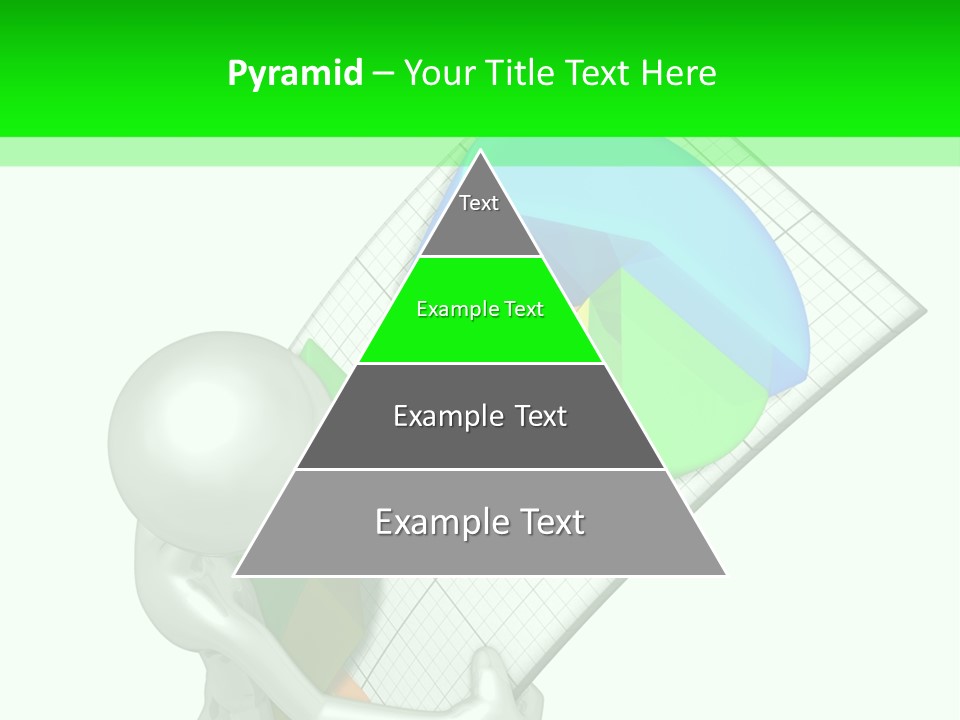 Pyramid – Your Title Text Here

Text

Example Text

Example Text

Example Text